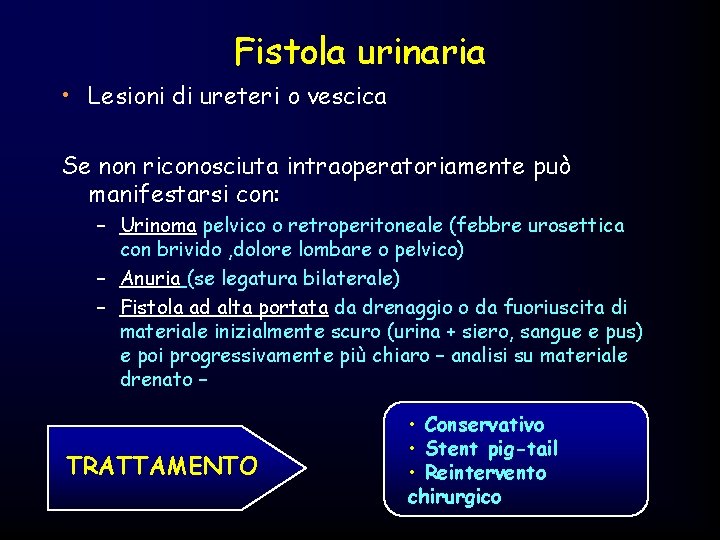 Fistola urinaria

• Lesioni di ureteri o vescica

Se non riconosciuta intraoperatoriamente può manifestarsi con:

– Urinoma pelvico o retroperitoneale (febbre urosettica con brivido ,dolore lombare o pelvico)
– Anuria (se legatura bilaterale)
– Fistola ad alta portata da drenaggio o da fuoriuscita di materiale inizialmente scuro (urina + siero, sangue e pus) e poi progressivamente più chiaro – analisi su materiale drenato –

TRATTAMENTO

• Conservativo
• Stent pig-tail
• Reintervento chirurgico